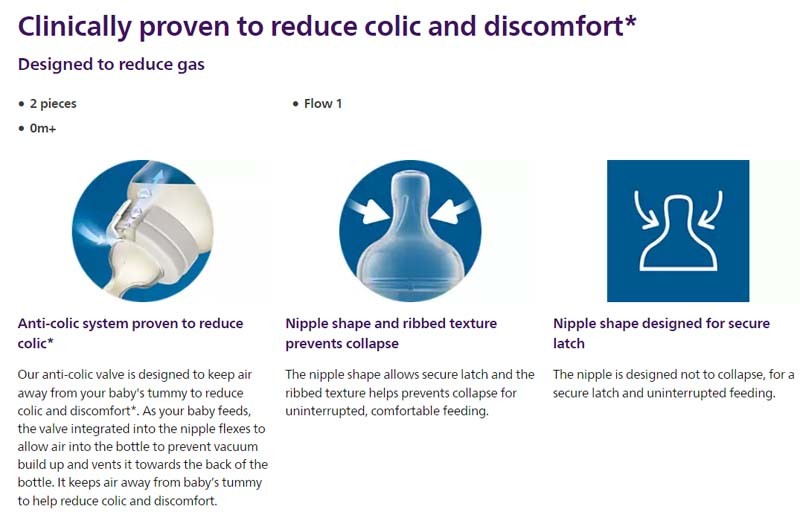 Clinically proven to reduce colic and discomfort*

Designed to reduce gas

• 2 pieces
• 0m+

• Flow 1

Anti-colic system proven to reduce colic*

Our anti-colic valve is designed to keep air away from your baby's tummy to reduce colic and discomfort*. As your baby feeds, the valve integrated into the nipple flexes to allow air into the bottle to prevent vacuum build up and vents it towards the back of the bottle. It keeps air away from baby's tummy to help reduce colic and discomfort.

Nipple shape and ribbed texture prevents collapse

The nipple shape allows secure latch and the ribbed texture helps prevents collapse for uninterrupted, comfortable feeding.

Nipple shape designed for secure latch

The nipple is designed not to collapse, for a secure latch and uninterrupted feeding.